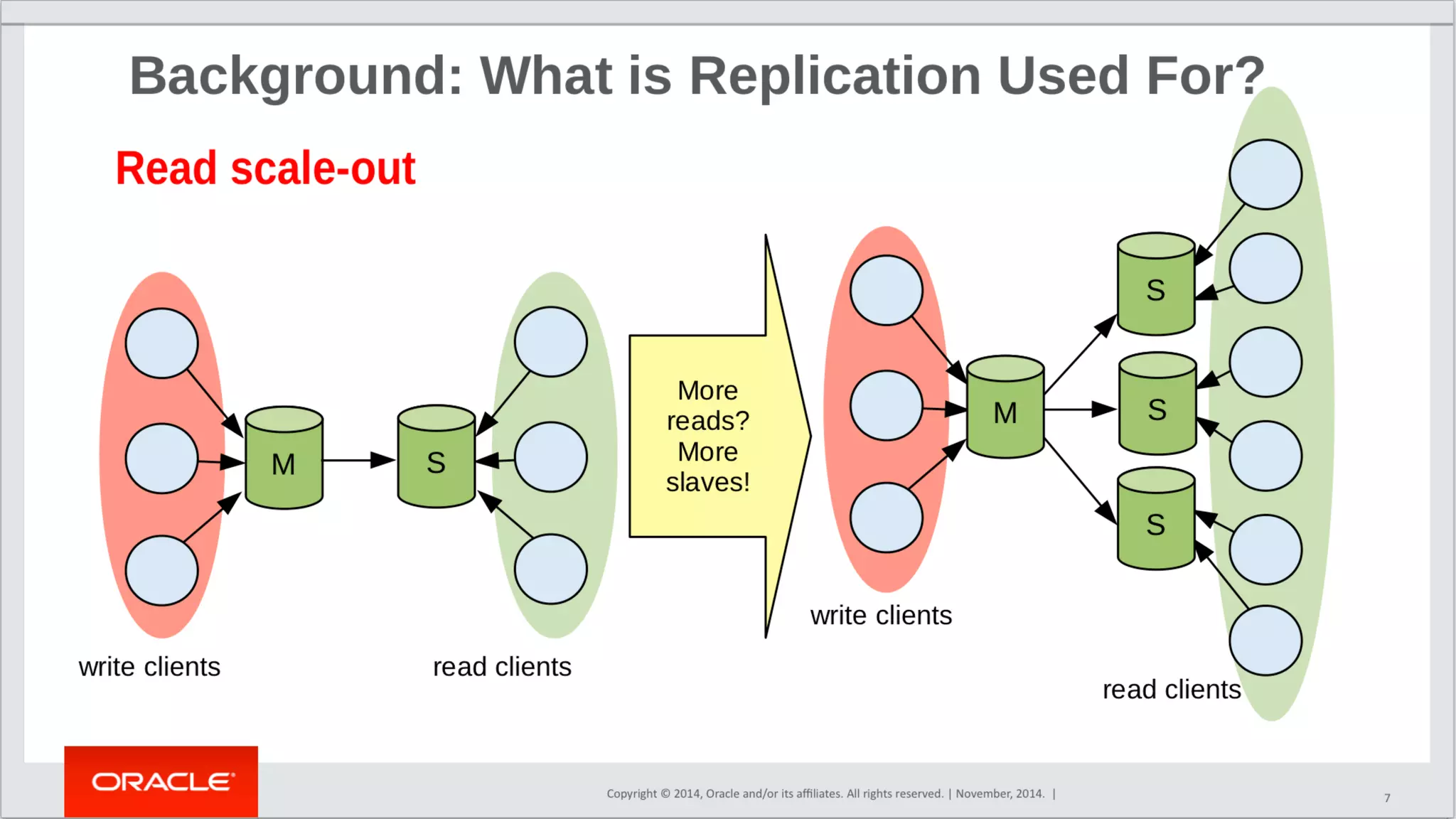 Background: What is Replication Used For?

Read scale-out

M

S

write clients

read clients

More reads? More slaves!

M

S

S

S

write clients

read clients

ORACLE

Copyright © 2014, Oracle and/or its affiliates. All rights reserved. | November, 2014. |

7